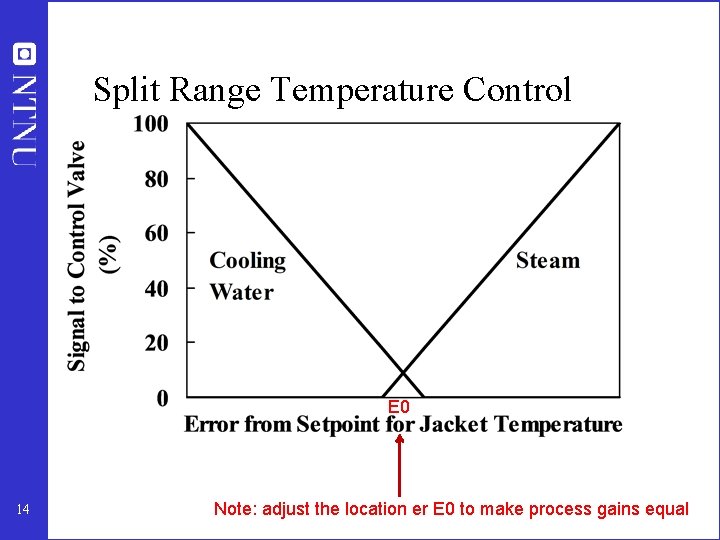 NTNU

Split Range Temperature Control

Signal to Control Valve (%)

100
80
60
40
20
0

Cooling Water

Steam

E0

Error from Setpoint for Jacket Temperature

Note: adjust the location er E0 to make process gains equal

14